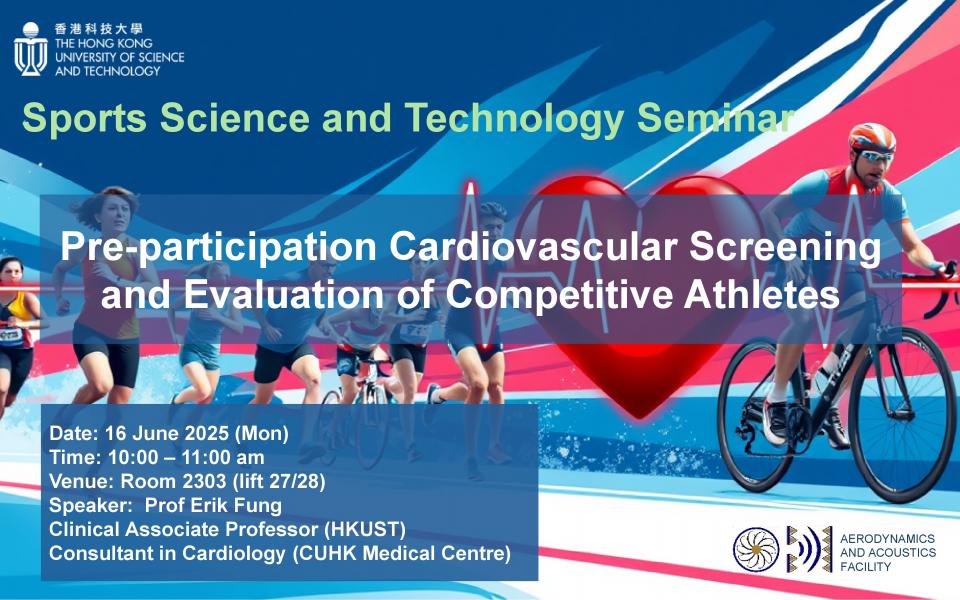 香港科技大學
THE HONG KONG UNIVERSITY OF SCIENCE AND TECHNOLOGY

Sports Science and Technology Seminar

Pre-participation Cardiovascular Screening and Evaluation of Competitive Athletes

Date: 16 June 2025 (Mon)
Time: 10:00 – 11:00 am
Venue: Room 2303 (lift 27/28)
Speaker: Prof Erik Fung
Clinical Associate Professor (HKUST)
Consultant in Cardiology (CUHK Medical Centre)

AERODYNAMICS AND ACOUSTICS FACILITY